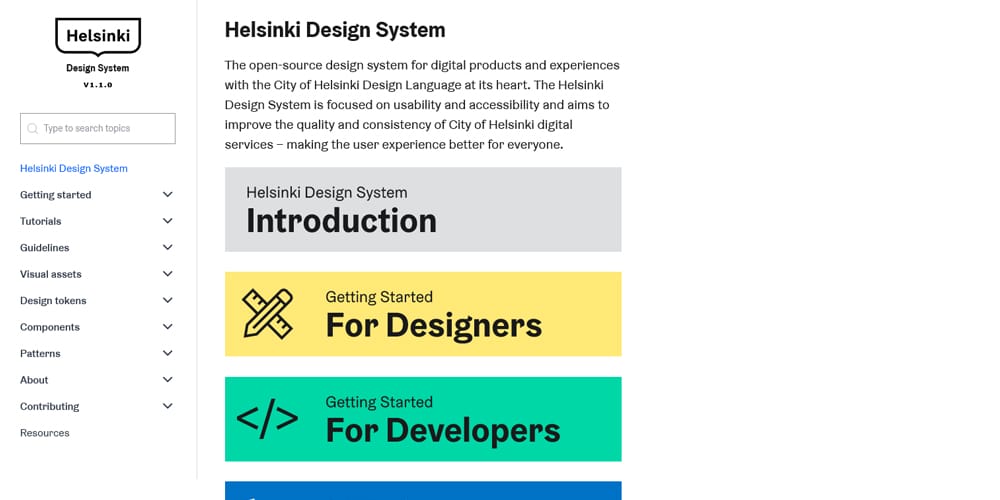 Helsinki

Design System

V1.1.0

Type to search topics

Helsinki Design System

Getting started

Tutorials

Guidelines

Visual assets

Design tokens

Components

Patterns

About

Contributing

Resources

Helsinki Design System

The open-source design system for digital products and experiences with the City of Helsinki Design Language at its heart. The Helsinki Design System is focused on usability and accessibility and aims to improve the quality and consistency of City of Helsinki digital services – making the user experience better for everyone.

Helsinki Design System
Introduction

Getting Started
For Designers

</>

Getting Started
For Developers